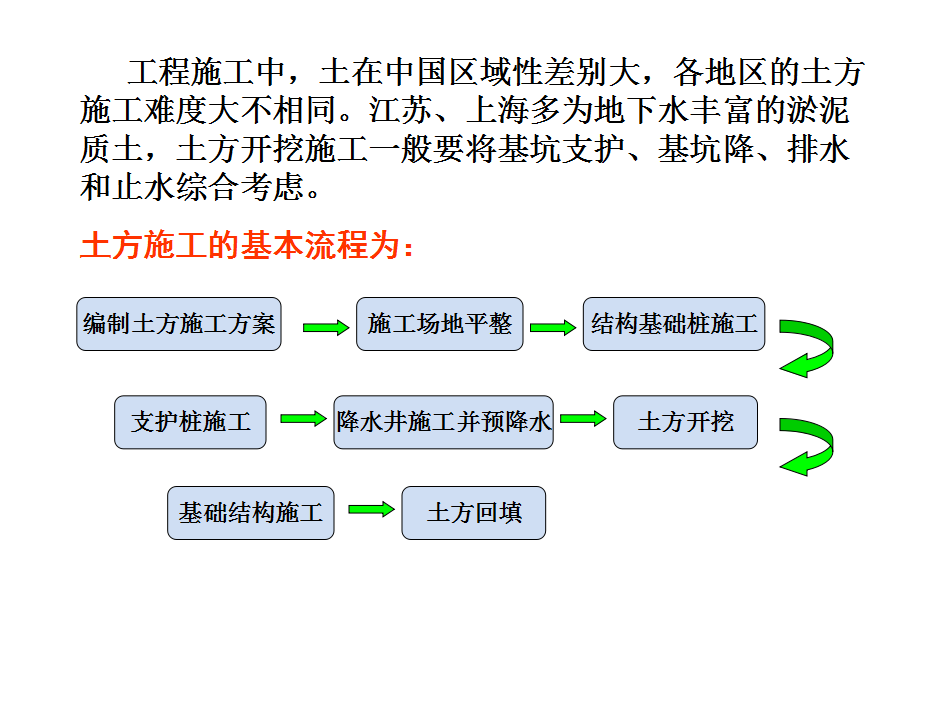 工程施工中，土在中国区域性差别大，各地区的土方施工难度大不相同。江苏、上海多为地下水丰富的淤泥质土，土方开挖施工一般要将基坑支护、基坑降、排水和止水综合考虑。

土方施工的基本流程为：

编制土方施工方案

施工场地平整

结构基础桩施工

支护桩施工

降水井施工并预降水

土方开挖

基础结构施工

土方回填